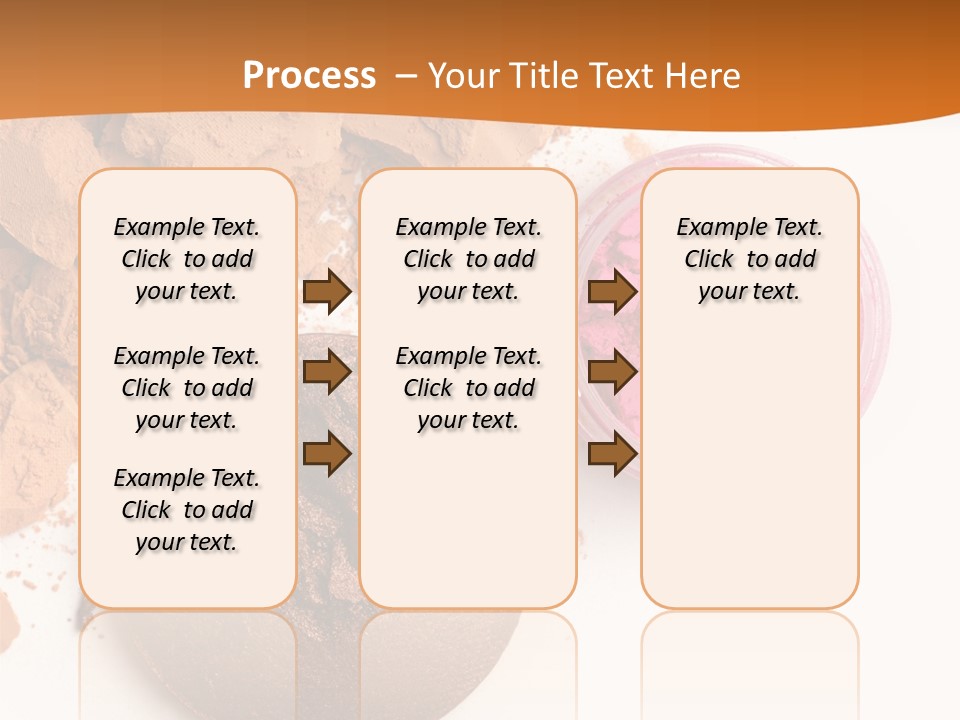 Process – Your Title Text Here

Example Text. Click to add your text.

Example Text. Click to add your text.

Example Text. Click to add your text.

Example Text. Click to add your text.

Example Text. Click to add your text.

Example Text. Click to add your text.